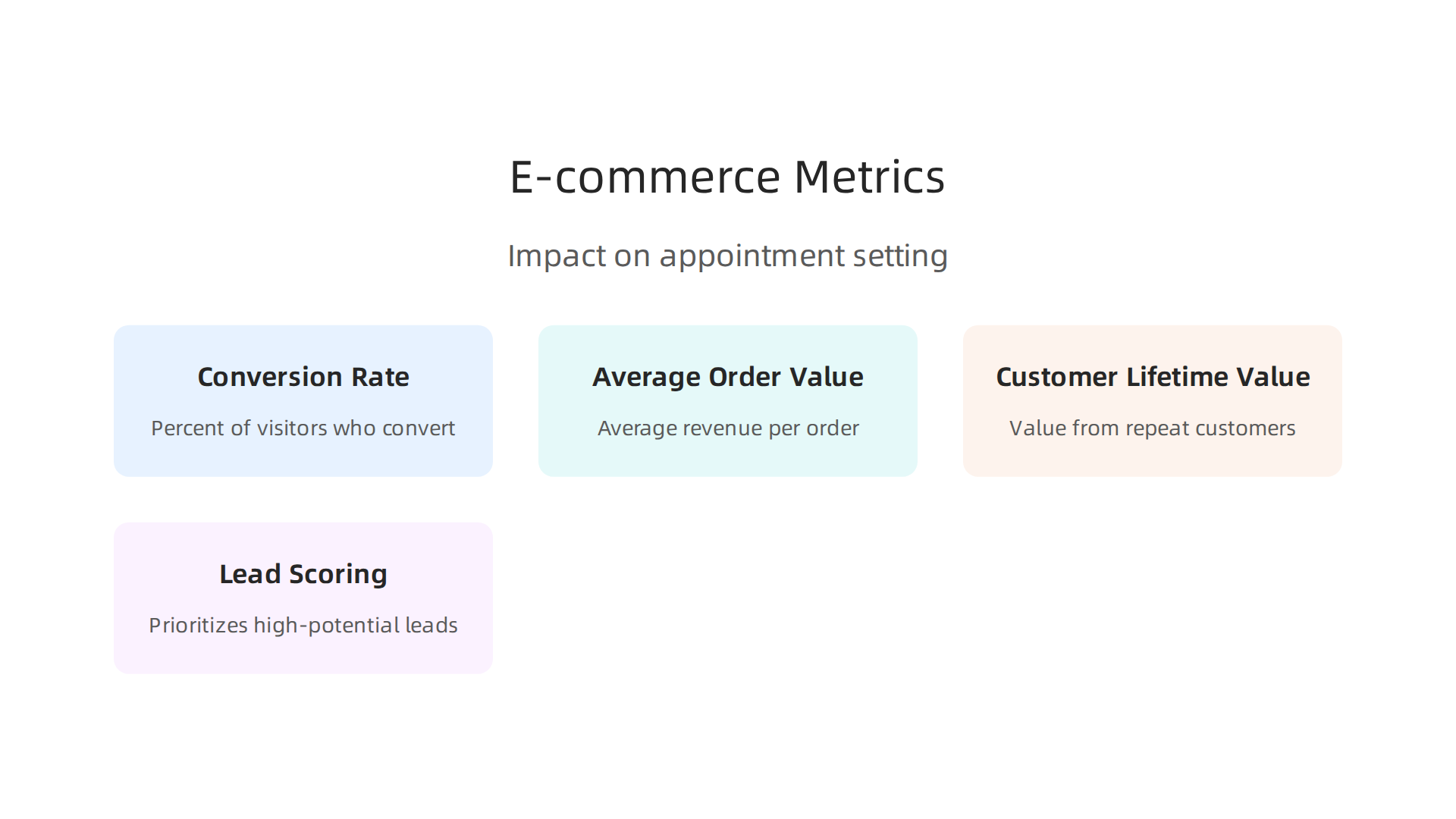 E-commerce Metrics

Impact on appointment setting

Conversion Rate

Percent of visitors who convert

Average Order Value

Average revenue per order

Customer Lifetime Value

Value from repeat customers

Lead Scoring

Prioritizes high-potential leads